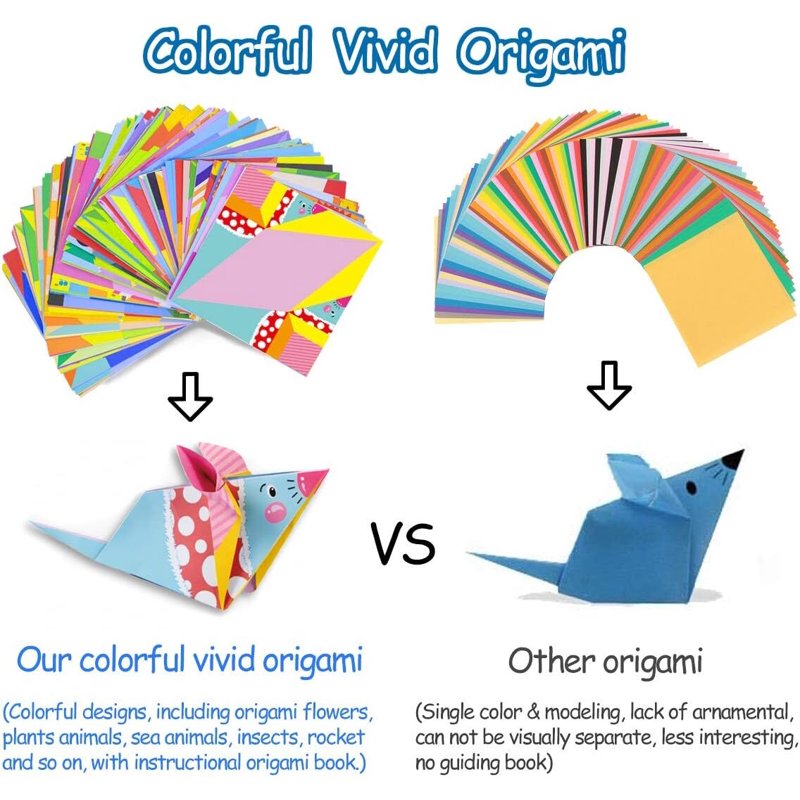 Colorful Vivid Origami

VS

Our colorful vivid origami

(Colorful designs, including origami flowers, plants animals, sea animals, insects, rocket and so on, with instructional origami book.)

Other origami

(Single color & modeling, lack of arnamental, can not be visually separate, less interesting, no guiding book)